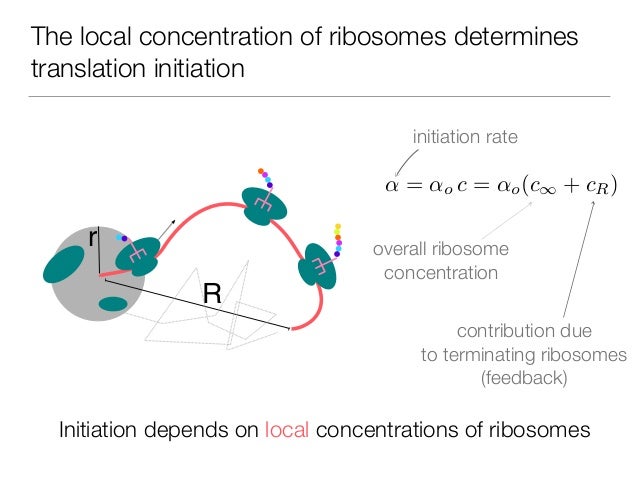 The local concentration of ribosomes determines translation initiation

r

R

initiation rate

$\alpha = \alpha_o c = \alpha_o(c_\infty + c_R)$

overall ribosome concentration

contribution due to terminating ribosomes (feedback)

Initiation depends on local concentrations of ribosomes